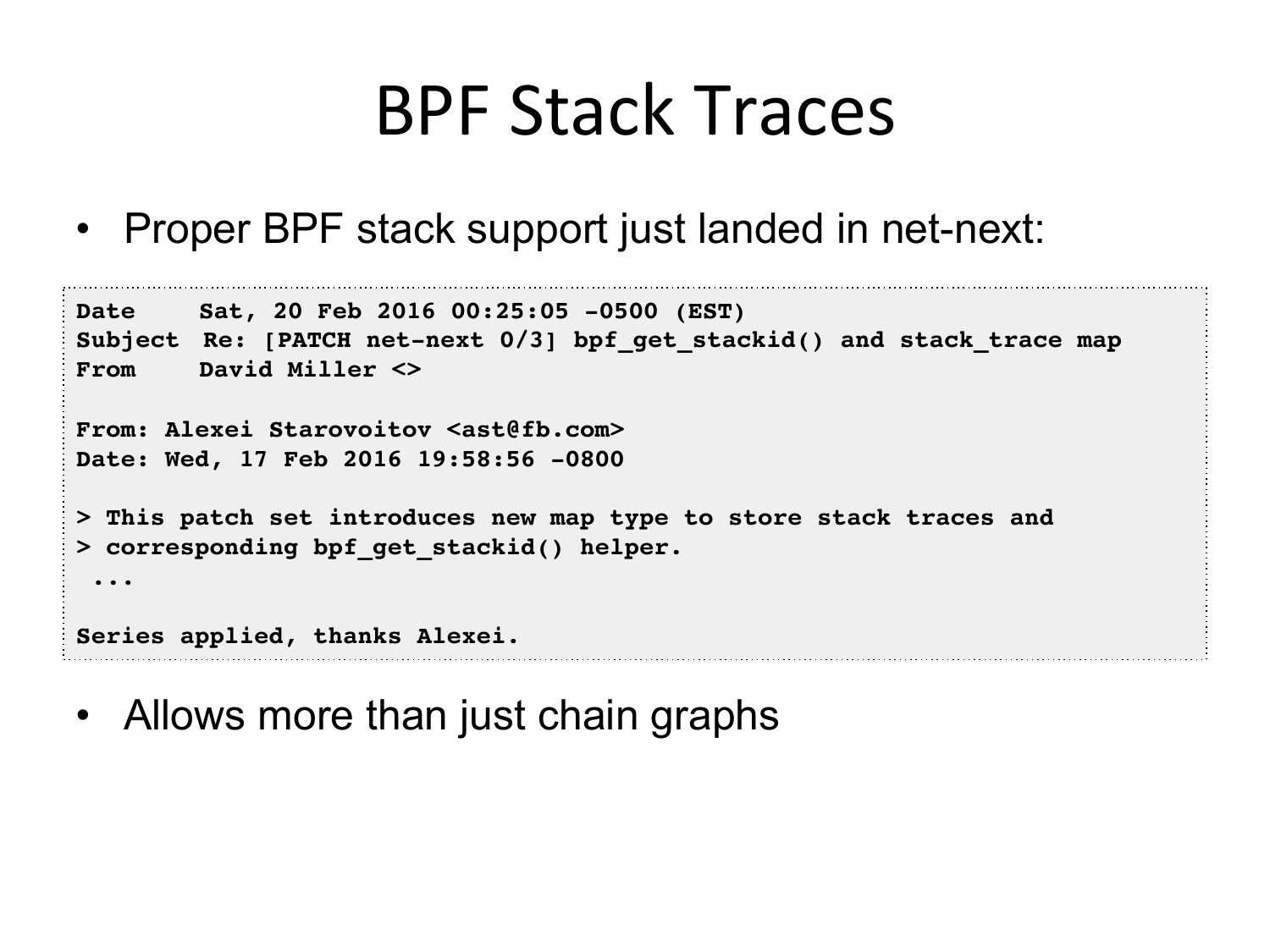 BPF Stack Traces

• Proper BPF stack support just landed in net-next:

Date Sat, 20 Feb 2016 00:25:05 -0500 (EST)
Subject Re: [PATCH net-next 0/3] bpf_get_stackid() and stack_trace map
From David Miller <>

From: Alexei Starovoitov <ast@fb.com>
Date: Wed, 17 Feb 2016 19:58:56 -0800

> This patch set introduces new map type to store stack traces and
> corresponding bpf_get_stackid() helper.
...

Series applied, thanks Alexei.

• Allows more than just chain graphs